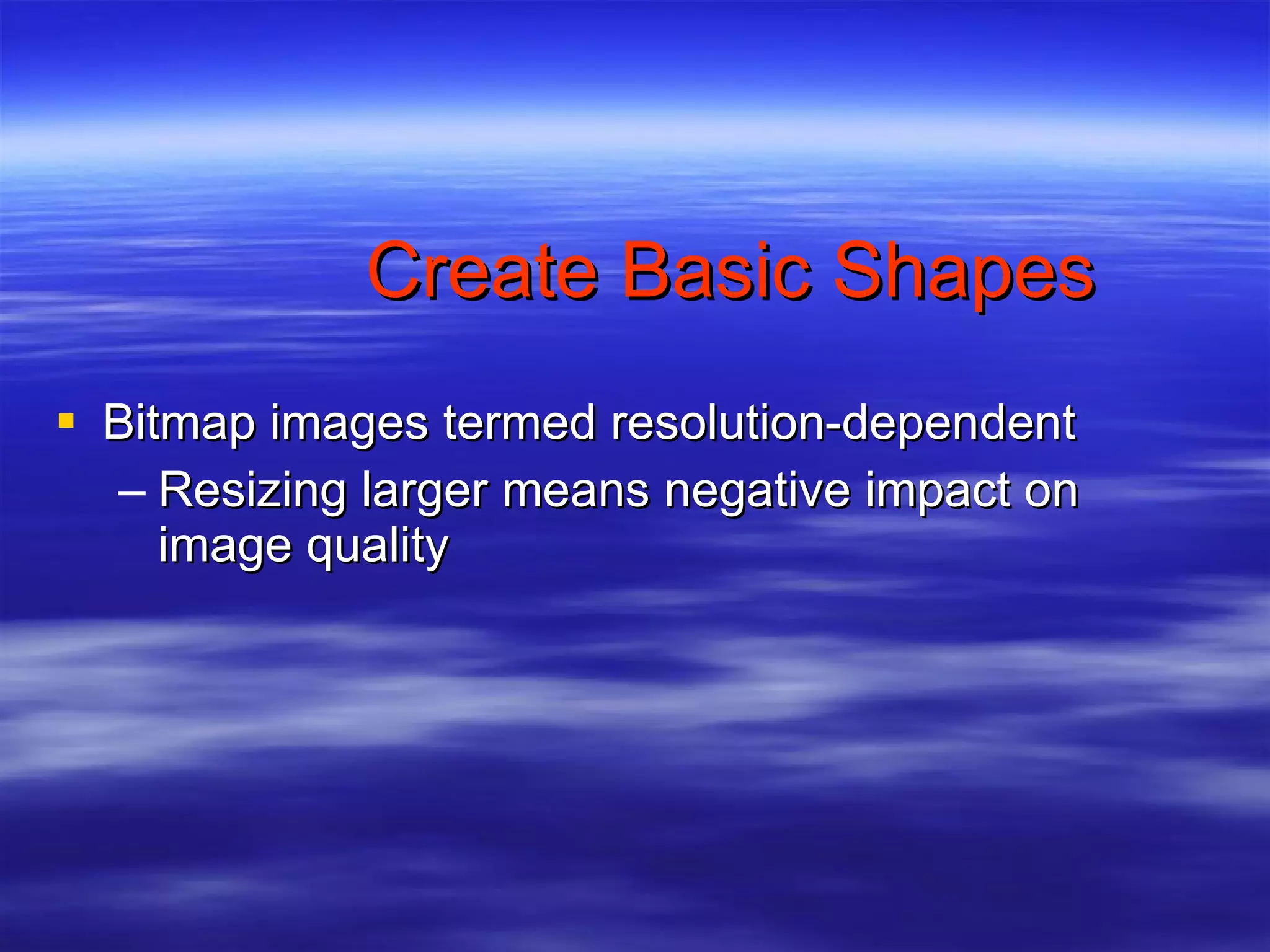 Create Basic Shapes

▪ Bitmap images termed resolution-dependent
– Resizing larger means negative impact on image quality